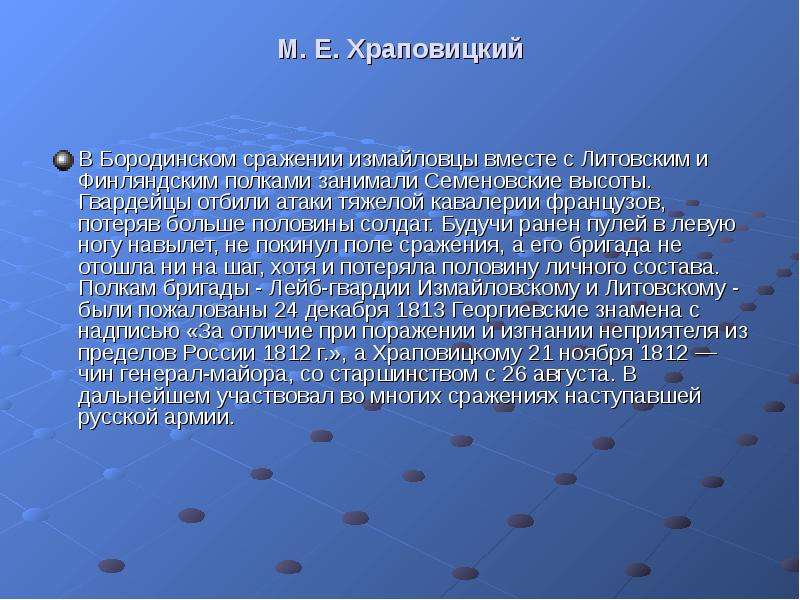 М. Е. Храповицкий

• В Бородинском сражении измайловцы вместе с Литовским и Финляндским полками занимали Семеновские высоты. Гвардейцы отбили атаки тяжелой кавалерии французов, потеряв больше половины солдат. Будучи ранен пулей в левую ногу навылет, не покинул поле сражения, а его бригада не отошла ни на шаг, хотя и потеряла половину личного состава. Полкам бригады - Лейб-гвардии Измайловскому и Литовскому - были пожалованы 24 декабря 1813 Георгиевские знамена с надписью «За отличие при поражении и изгнании неприятеля из пределов России 1812 г.», а Храповицкому 21 ноября 1812 — чин генерал-майора, со старшинством с 26 августа. В дальнейшем участвовал во многих сражениях наступавшей русской армии.